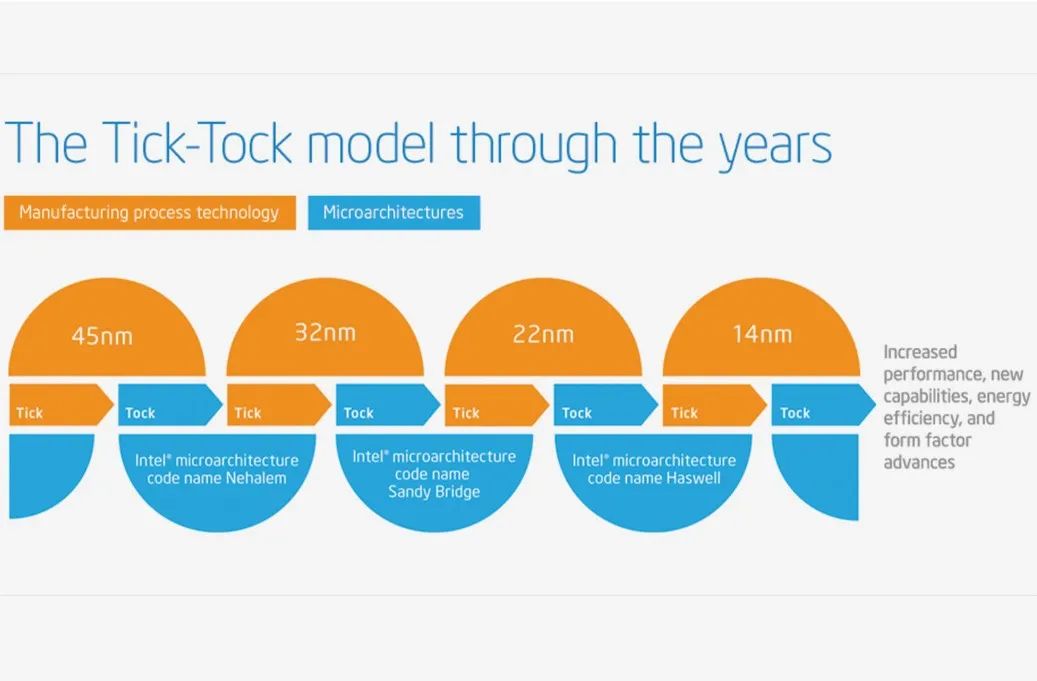 The Tick-Tock model through the years

Manufacturing process technology

Microarchitectures

45nm

32nm

22nm

14nm

Tick

Tock

Tick

Tock

Tick

Tock

Tick

Tock

Intel® microarchitecture code name Nehalem

Intel® microarchitecture code name Sandy Bridge

Intel® microarchitecture code name Haswell

Increased performance, new capabilities, energy efficiency, and form factor advances